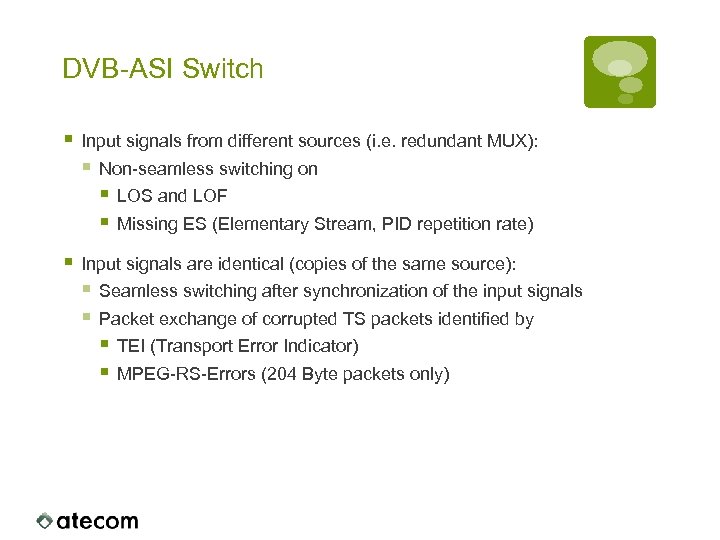 DVB-ASI Switch

Input signals from different sources (i.e. redundant MUX):

Non-seamless switching on

LOS and LOF

Missing ES (Elementary Stream, PID repetition rate)

Input signals are identical (copies of the same source):

Seamless switching after synchronization of the input signals

Packet exchange of corrupted TS packets identified by

TEI (Transport Error Indicator)

MPEG-RS-Errors (204 Byte packets only)

atecom